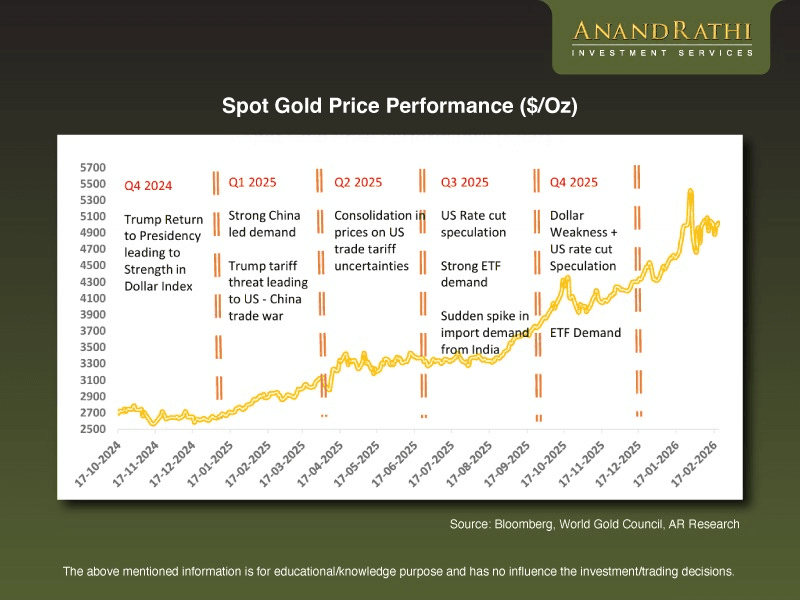 ANANDRATHI
INVESTMENT SERVICES

Spot Gold Price Performance ($/Oz)

5700
5500
5300
5100
4900
4700
4500
4300
4100
3900
3700
3500
3300
3100
2900
2700
2500

Q4 2024
Trump Return to Presidency leading to Strength in Dollar Index

Q1 2025
Strong China led demand

Trump tariff threat leading to US - China trade war

Q2 2025
Consolidation in prices on US trade tariff uncertainties

Q3 2025
US Rate cut speculation

Strong ETF demand

Sudden spike in import demand from India

Q4 2025
Dollar Weakness + US rate cut Speculation

ETF Demand

17-10-2024
17-11-2024
17-12-2024
17-01-2025
17-02-2025
17-03-2025
17-04-2025
17-05-2025
17-06-2025
17-07-2025
17-08-2025
17-09-2025
17-10-2025
17-11-2025
17-12-2025
17-01-2026
17-02-2026

Source: Bloomberg, World Gold Council, AR Research

The above mentioned information is for educational/knowledge purpose and has no influence the investment/trading decisions.